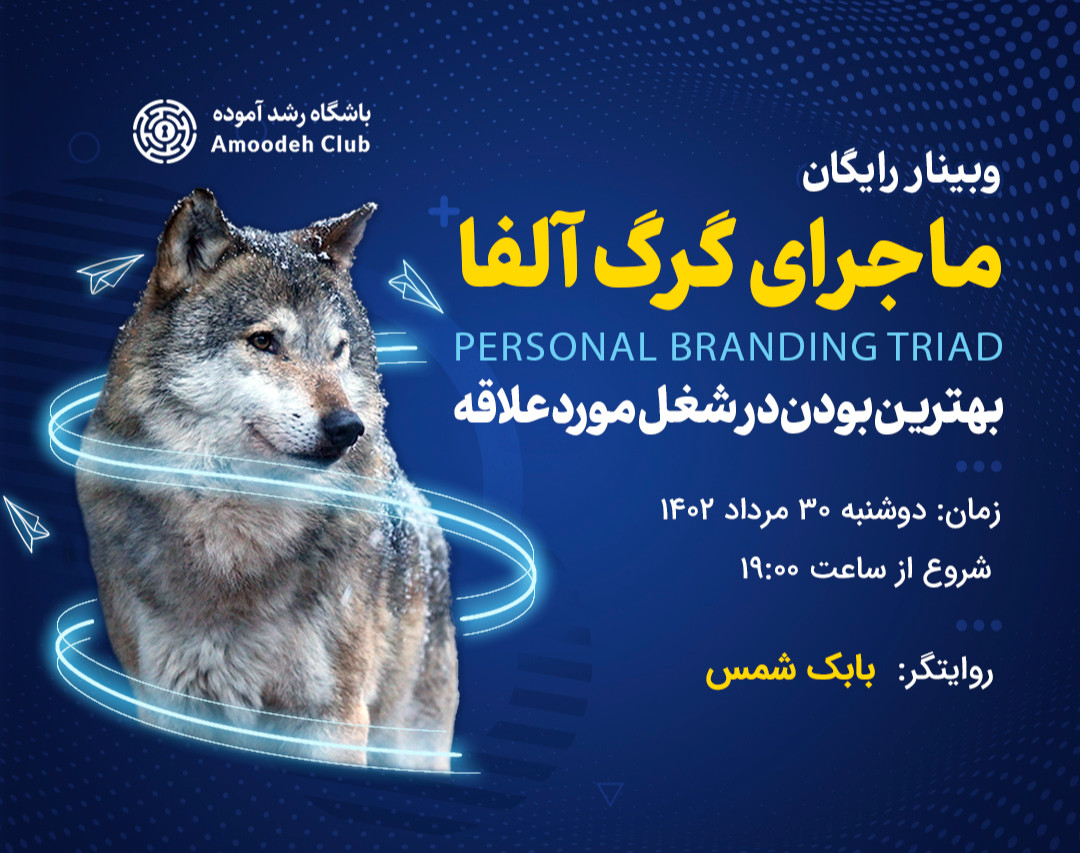 باشگاه رشد آموده
Amoodeh Club

وبینار رایگان

ماجرای گرگ آلفا

PERSONAL BRANDING TRIAD

بهترین بودن در شغل مورد علاقه

زمان: دوشنبه ۳۰ مرداد ۱۴۰۲

شروع از ساعت ۱۹:۰۰

روایتگر: بابک شمس